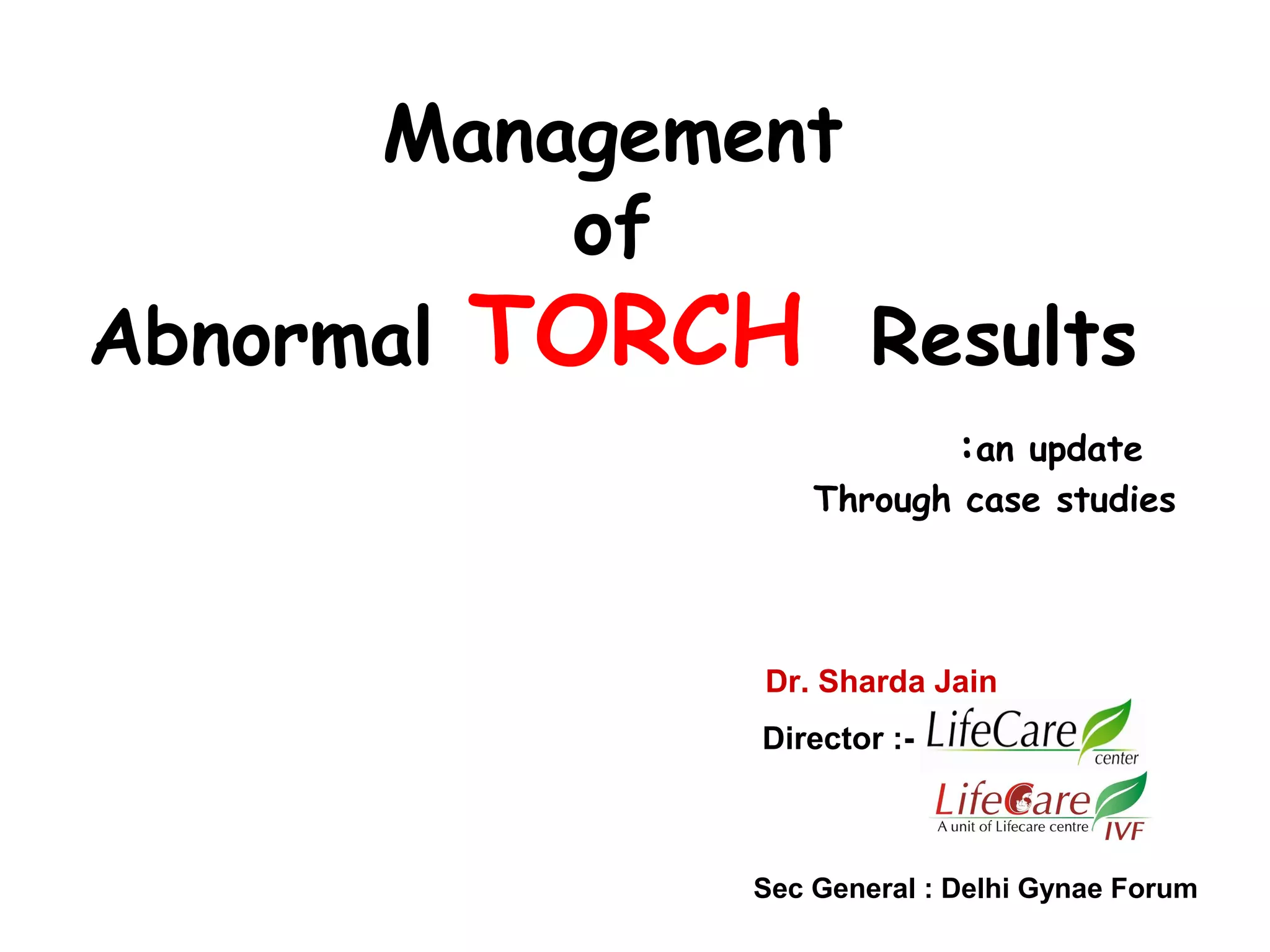 Management
of
Abnormal TORCH Results

:an update
Through case studies

Dr. Sharda Jain

Director :- LifeCare center

LifeCare IVF
A unit of Lifecare centre

Sec General : Delhi Gynae Forum